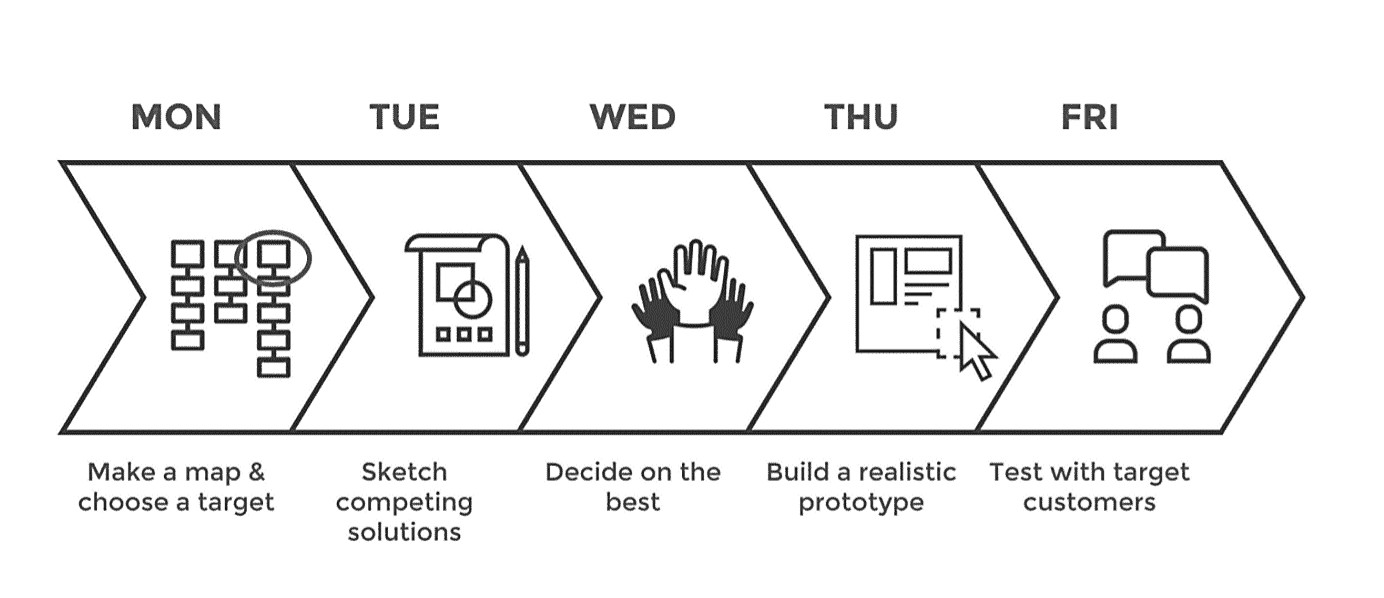 MON

TUE

WED

THU

FRI

Make a map & choose a target

Sketch competing solutions

Decide on the best

Build a realistic prototype

Test with target customers